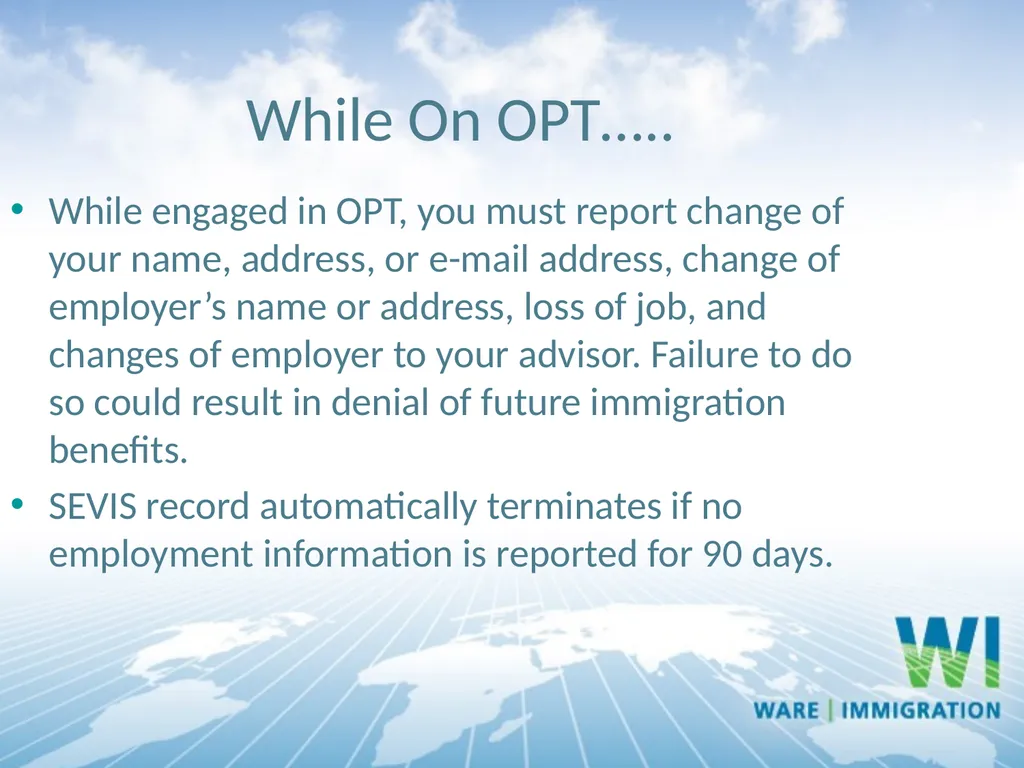 While On OPT…..

• While engaged in OPT, you must report change of your name, address, or e-mail address, change of employer’s name or address, loss of job, and changes of employer to your advisor. Failure to do so could result in denial of future immigration benefits.
• SEVIS record automatically terminates if no employment information is reported for 90 days.

WI
WARE | IMMIGRATION